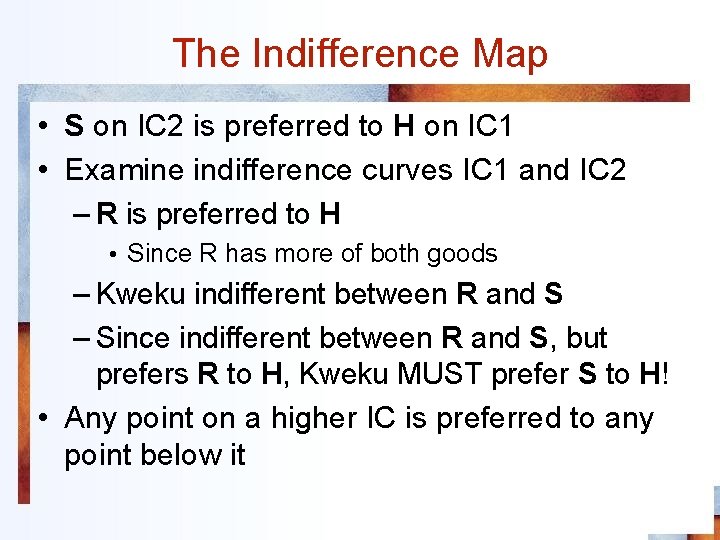 The Indifference Map

• S on IC2 is preferred to H on IC1
• Examine indifference curves IC1 and IC2
– R is preferred to H
• Since R has more of both goods
– Kweku indifferent between R and S
– Since indifferent between R and S, but prefers R to H, Kweku MUST prefer S to H!
• Any point on a higher IC is preferred to any point below it